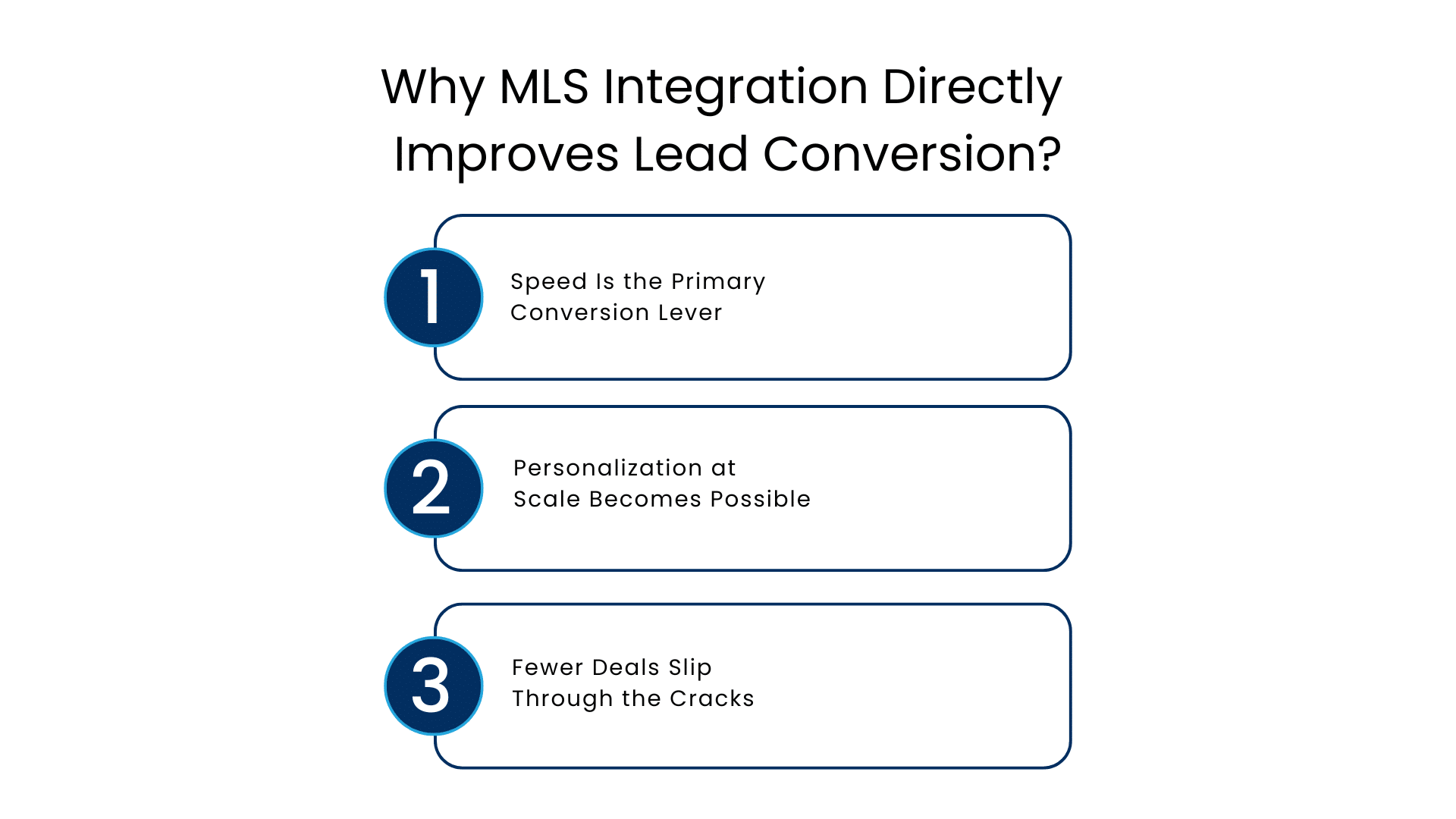 Why MLS Integration Directly Improves Lead Conversion?

1

Speed Is the Primary Conversion Lever

2

Personalization at Scale Becomes Possible

3

Fewer Deals Slip Through the Cracks